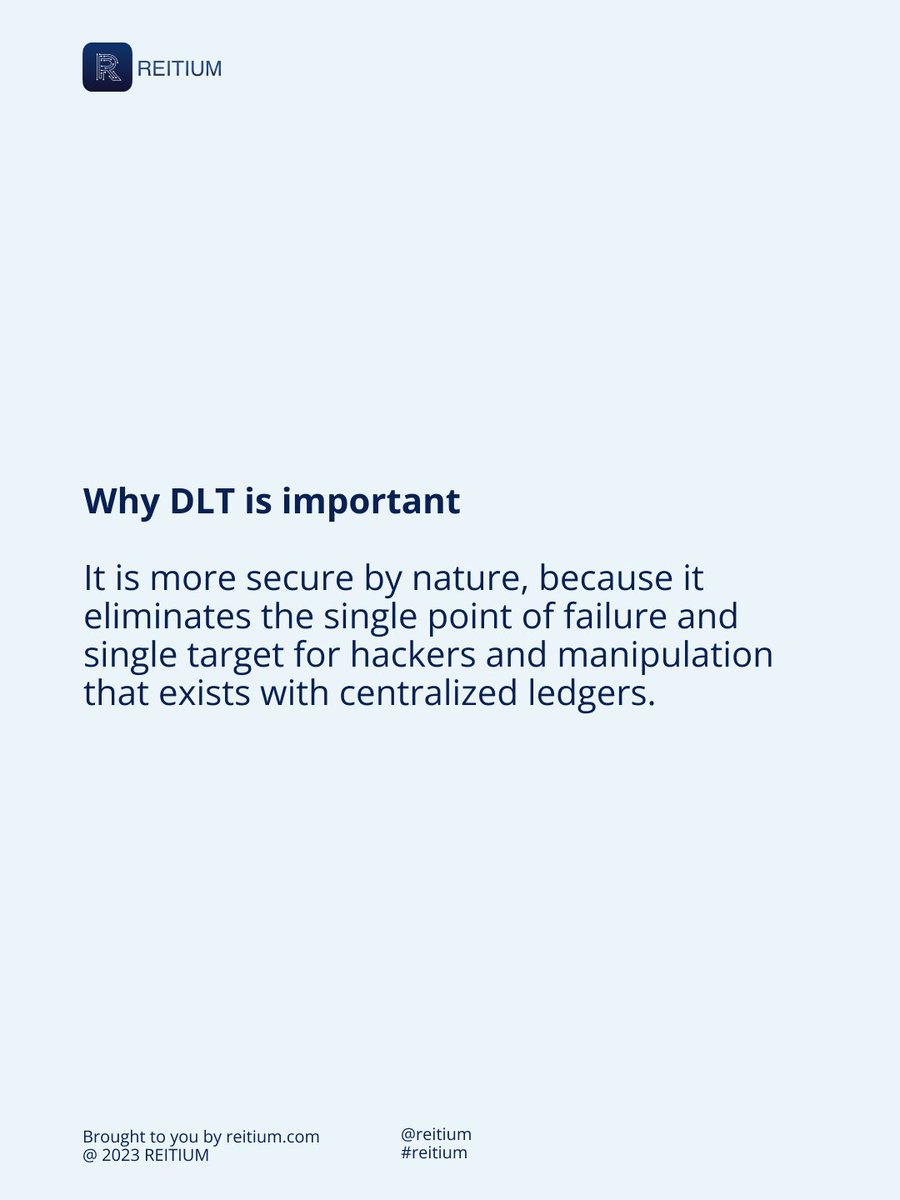 REITIUM

Why DLT is important

It is more secure by nature, because it eliminates the single point of failure and single target for hackers and manipulation that exists with centralized ledgers.

Brought to you by reitium.com
@ 2023 REITIUM

@reitium
#reitium